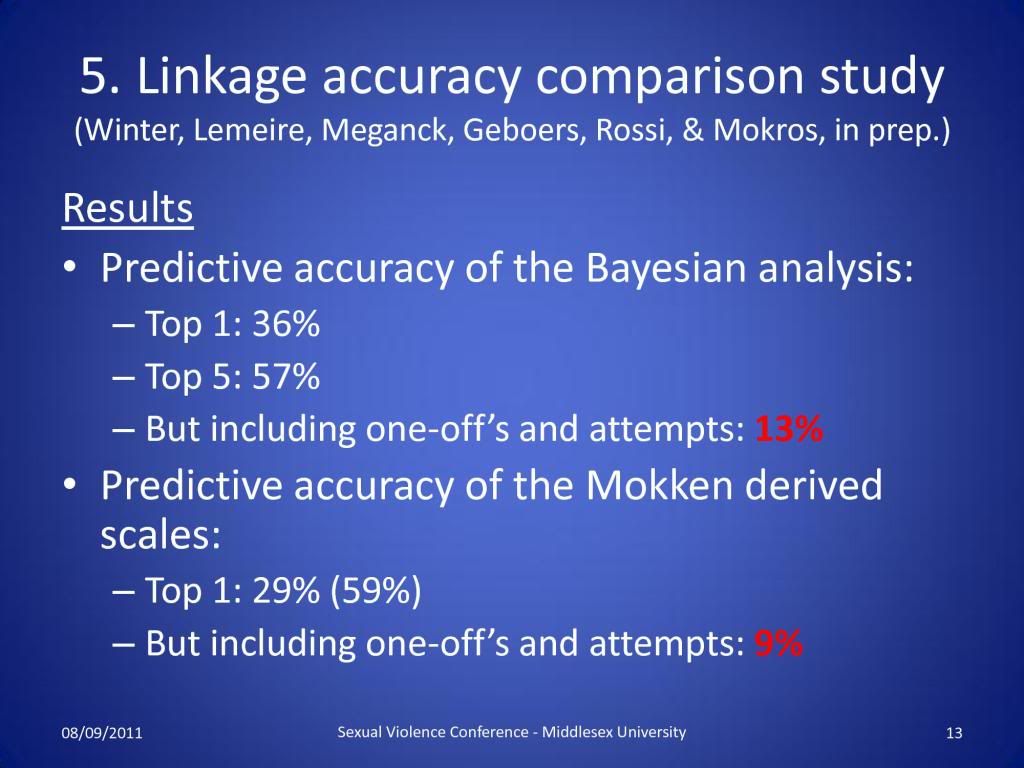 5. Linkage accuracy comparison study
(Winter, Lemeire, Meganck, Geboers, Rossi, & Mokros, in prep.)

Results

• Predictive accuracy of the Bayesian analysis:
– Top 1: 36%
– Top 5: 57%
– But including one-off's and attempts: 13%

• Predictive accuracy of the Mokken derived scales:
– Top 1: 29% (59%)
– But including one-off's and attempts: 9%

08/09/2011
Sexual Violence Conference - Middlesex University
13